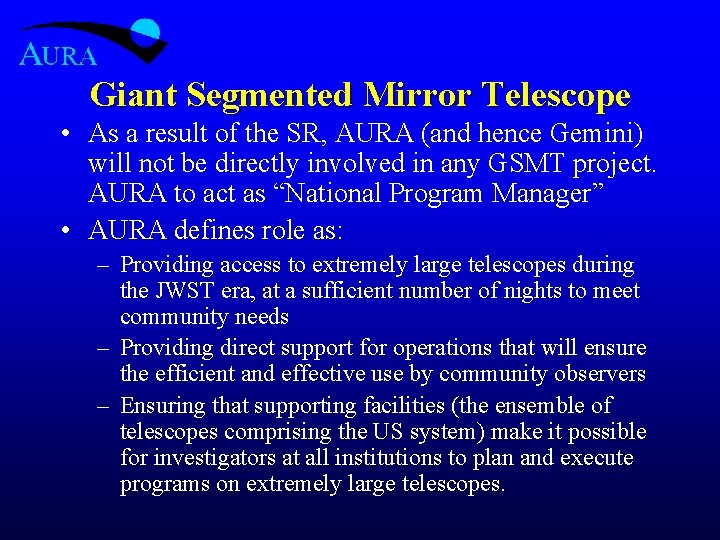 AURA

Giant Segmented Mirror Telescope

• As a result of the SR, AURA (and hence Gemini) will not be directly involved in any GSMT project. AURA to act as “National Program Manager”

• AURA defines role as:

– Providing access to extremely large telescopes during the JWST era, at a sufficient number of nights to meet community needs

– Providing direct support for operations that will ensure the efficient and effective use by community observers

– Ensuring that supporting facilities (the ensemble of telescopes comprising the US system) make it possible for investigators at all institutions to plan and execute programs on extremely large telescopes.